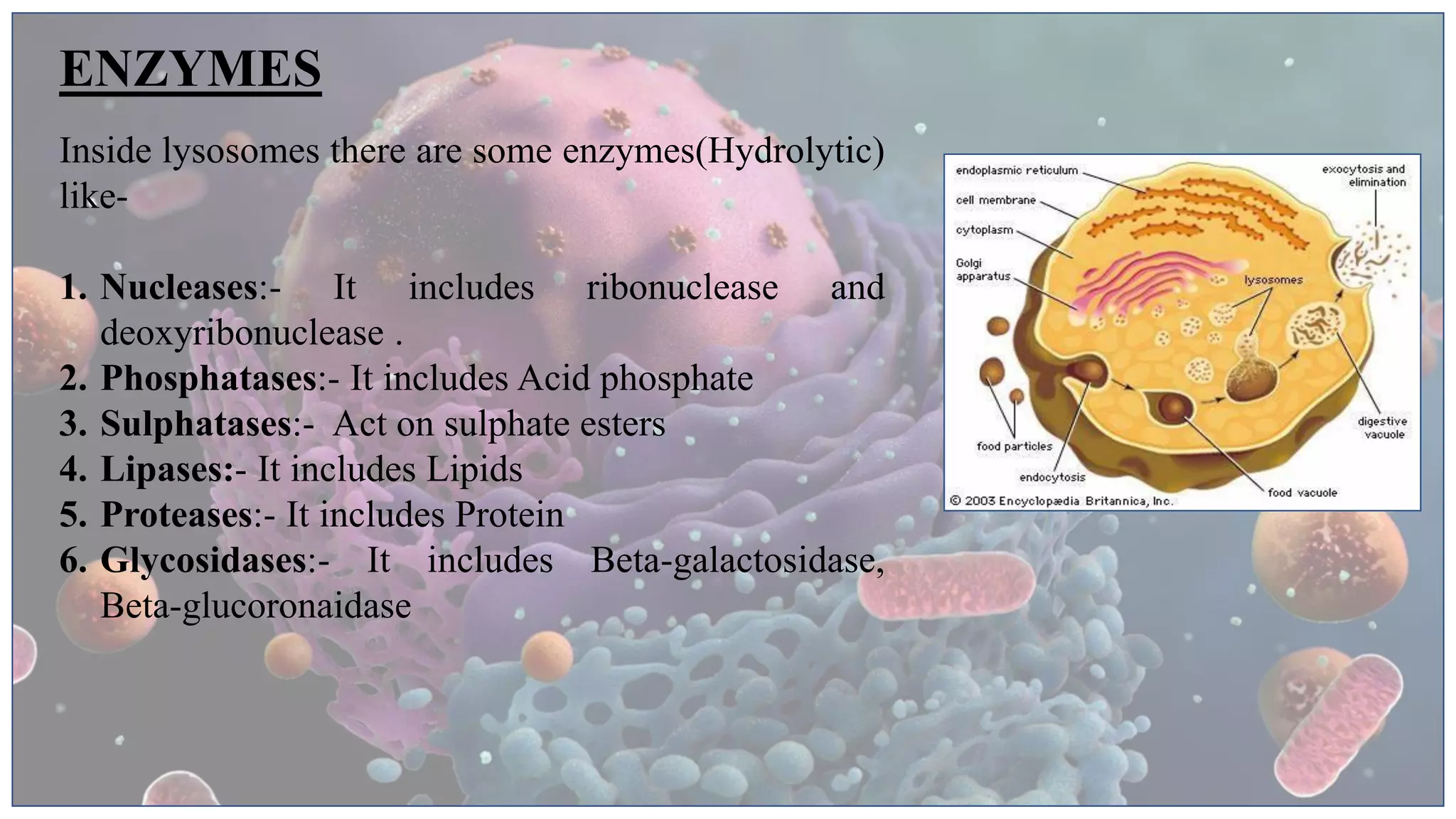 ENZYMES

Inside lysosomes there are some enzymes(Hydrolytic) like-

1. Nucleases:- It includes ribonuclease and deoxyribonuclease .
2. Phosphatases:- It includes Acid phosphate
3. Sulphatases:- Act on sulphate esters
4. Lipases:- It includes Lipids
5. Proteases:- It includes Protein
6. Glycosidases:- It includes Beta-galactosidase, Beta-glucoronaidase

endoplasmic reticulum
cell membrane
cytoplasm
Golgi apparatus
exocytosis and elimination
lysosomes
digestive vacuole
food particles
endocytosis
food vacuole
© 2003 Encyclopædia Britannica, Inc.